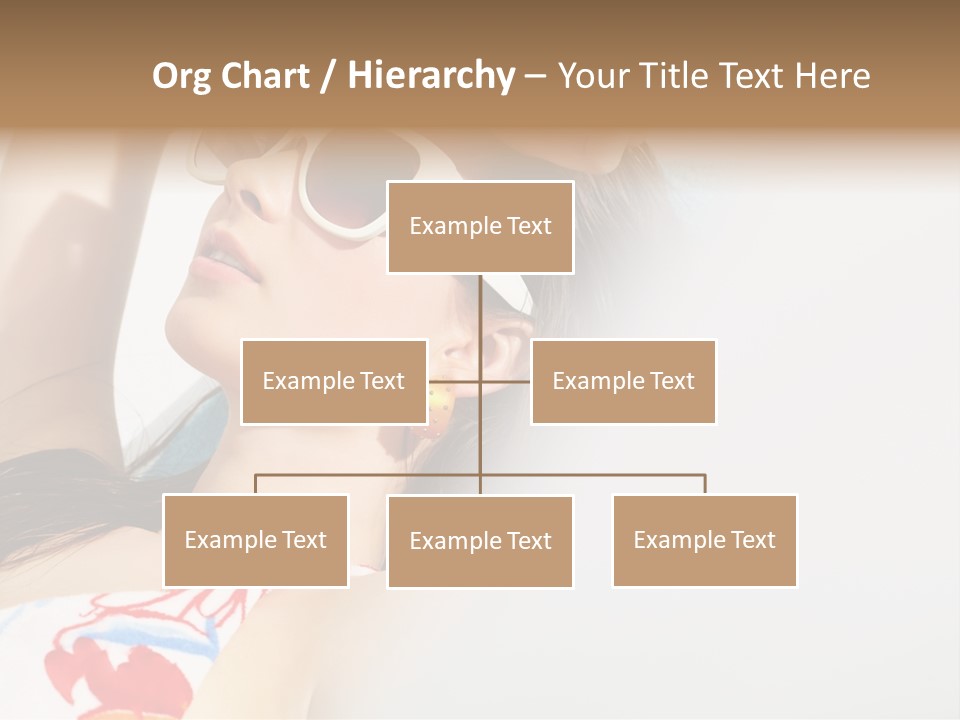 Org Chart / Hierarchy – Your Title Text Here

Example Text

Example Text

Example Text

Example Text

Example Text

Example Text